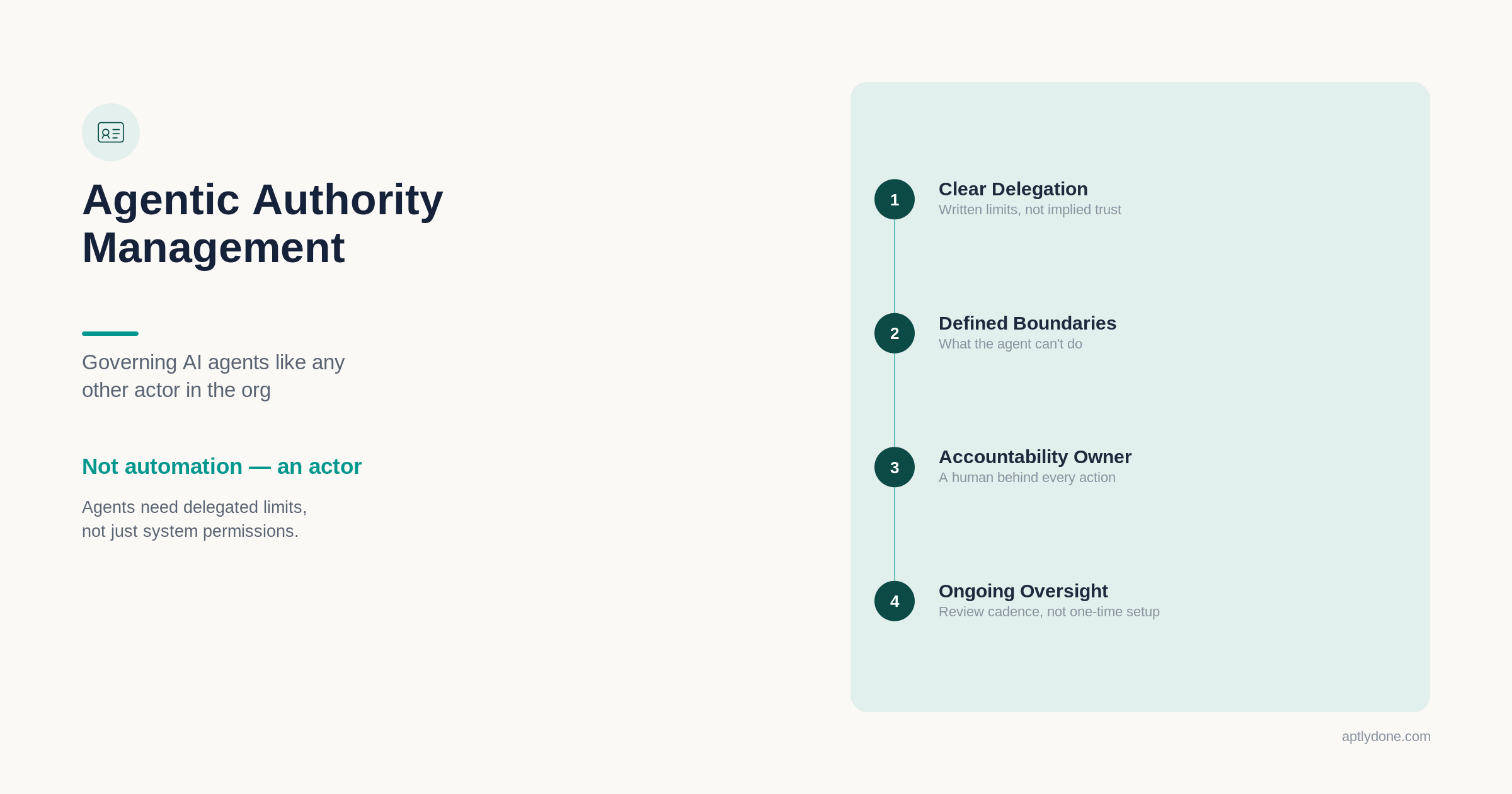 Agentic Authority Management

Governing AI agents like any other actor in the org

Not automation — an actor

Agents need delegated limits, not just system permissions.

1
Clear Delegation
Written limits, not implied trust

2
Defined Boundaries
What the agent can't do

3
Accountability Owner
A human behind every action

4
Ongoing Oversight
Review cadence, not one-time setup

aptlydone.com